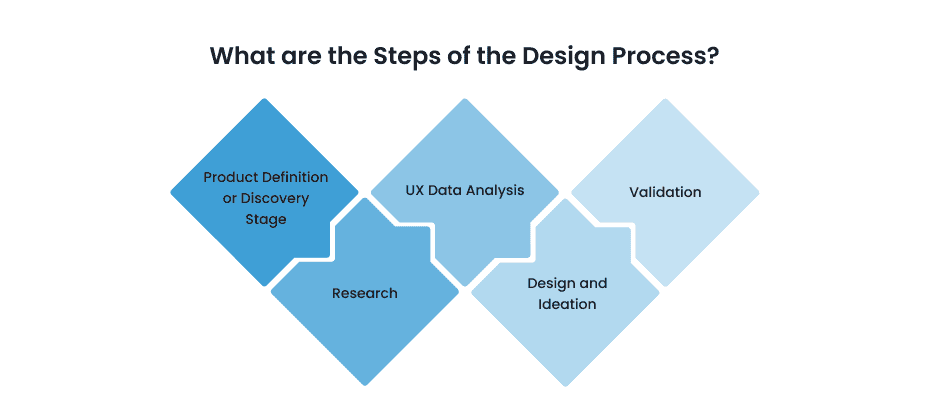 What are the Steps of the Design Process?

Product Definition or Discovery Stage

Research

UX Data Analysis

Design and Ideation

Validation